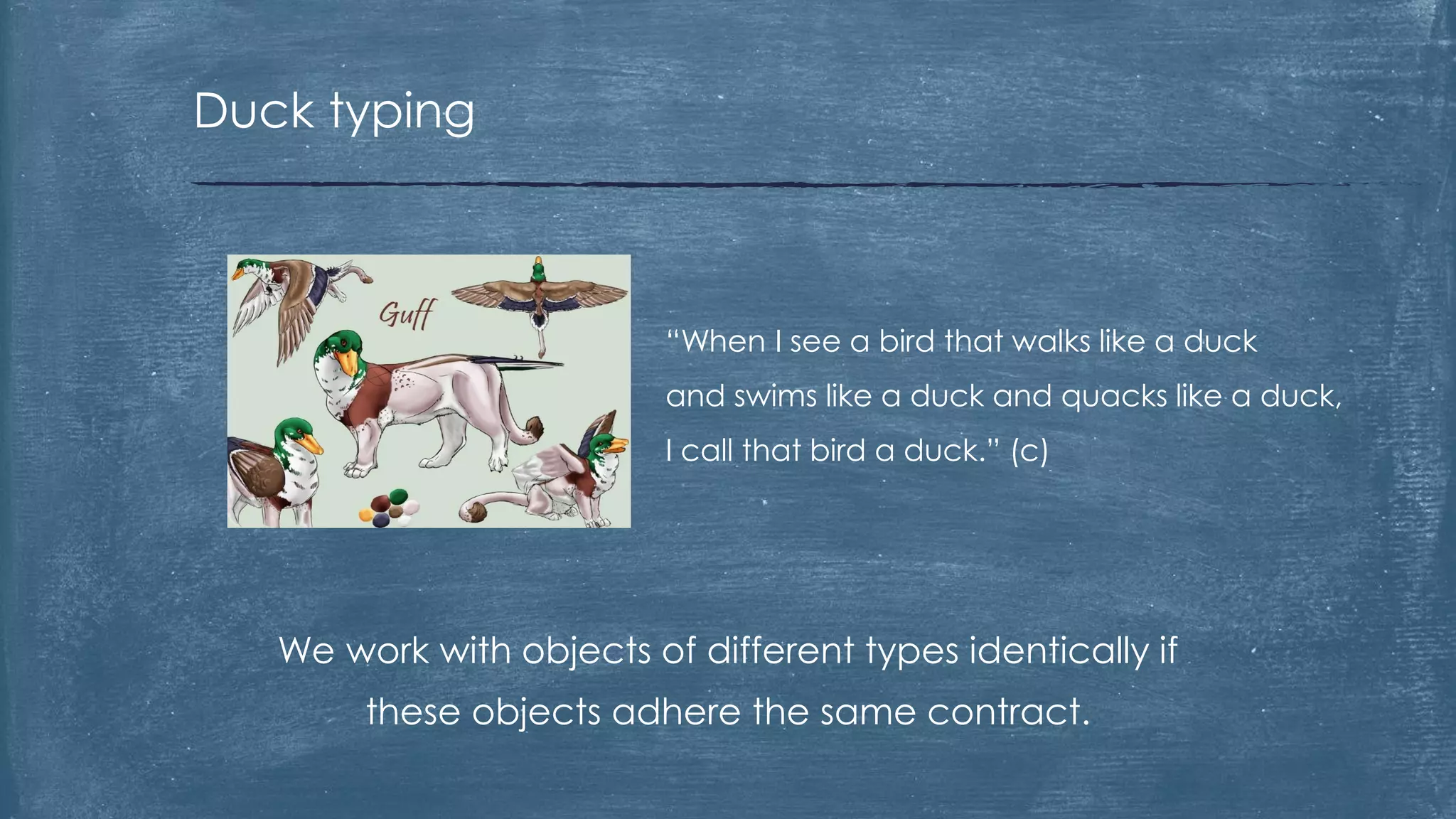 Duck typing

Guff

“When I see a bird that walks like a duck and swims like a duck and quacks like a duck, I call that bird a duck.” (c)

We work with objects of different types identically if these objects adhere the same contract.